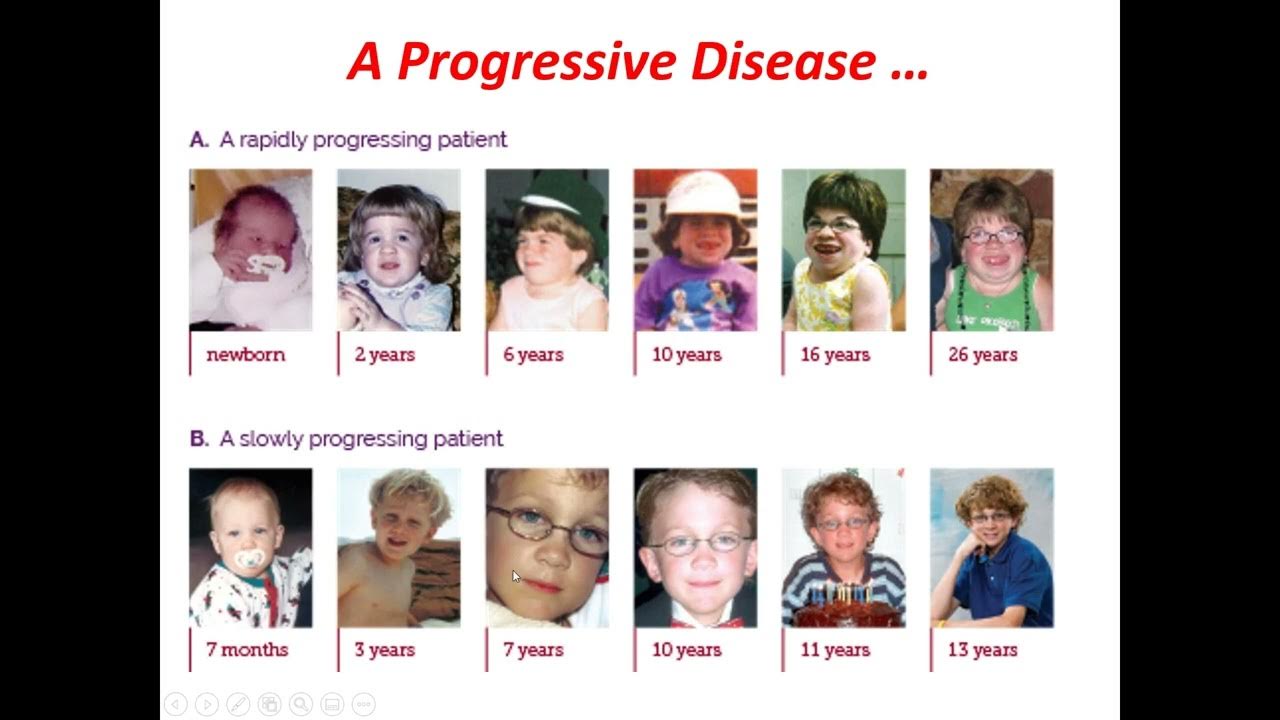 A Progressive Disease …

A. A rapidly progressing patient

newborn
2 years
6 years
10 years
16 years
26 years

B. A slowly progressing patient

7 months
3 years
7 years
10 years
11 years
13 years